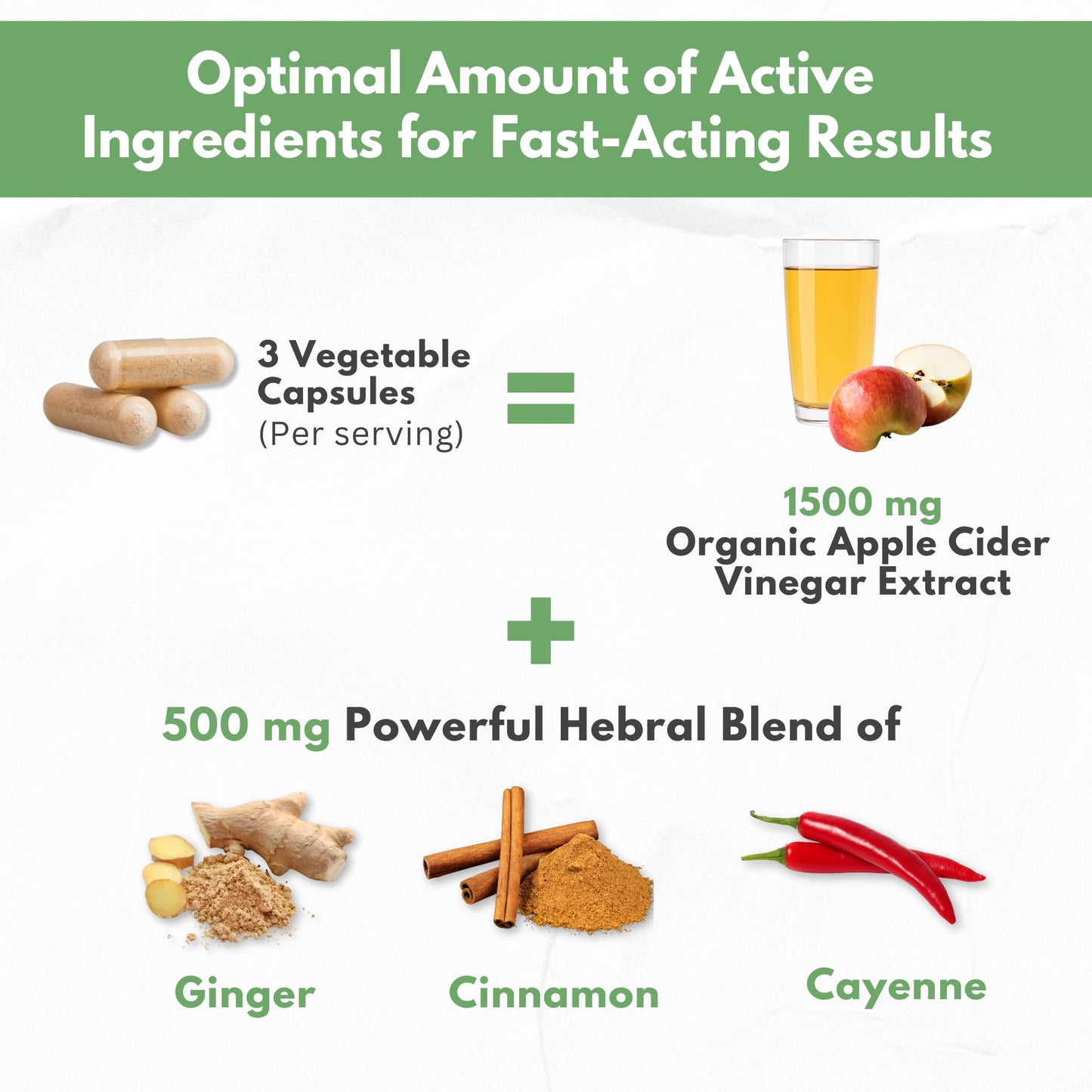 Optimal Amount of Active Ingredients for Fast-Acting Results

3 Vegetable Capsules
(Per serving)

=

1500 mg
Organic Apple Cider Vinegar Extract

+

500 mg Powerful Hebral Blend of

Ginger

Cinnamon

Cayenne